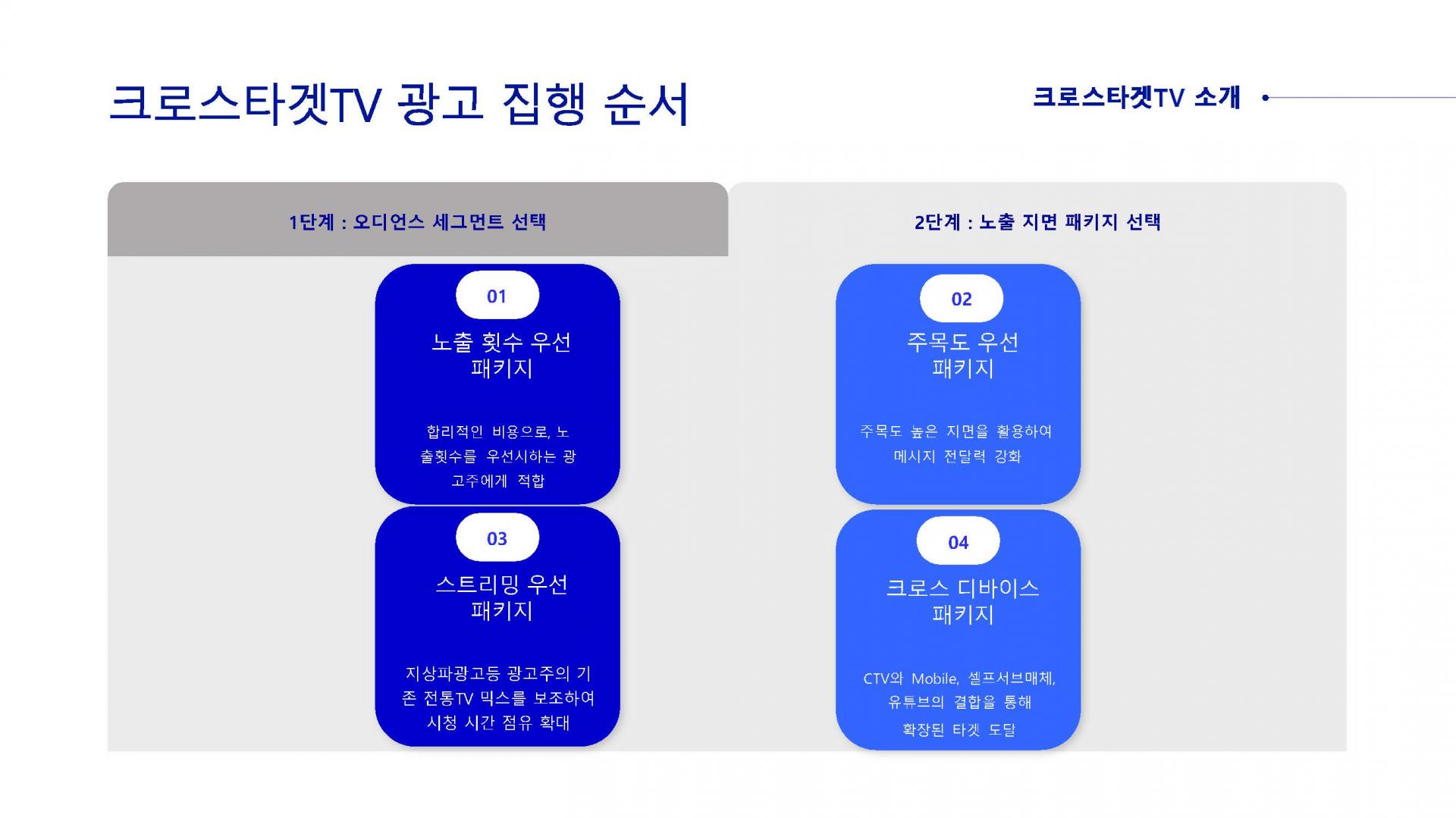 크로스타겟TV 광고 집행 순서

크로스타겟TV 소개

1단계 : 오디언스 세그먼트 선택

2단계 : 노출 지면 패키지 선택

01

노출 횟수 우선 패키지

합리적인 비용으로, 노출횟수를 우선시하는 광고주에게 적합

02

주목도 우선 패키지

주목도 높은 지면을 활용하여 메시지 전달력 강화

03

스트리밍 우선 패키지

지상파광고등 광고주의 기존 전통TV 믹스를 보조하여 시청 시간 점유 확대

04

크로스 디바이스 패키지

CTV와 Mobile, 셀프서브매체, 유튜브의 결합을 통해 확장된 타겟 도달